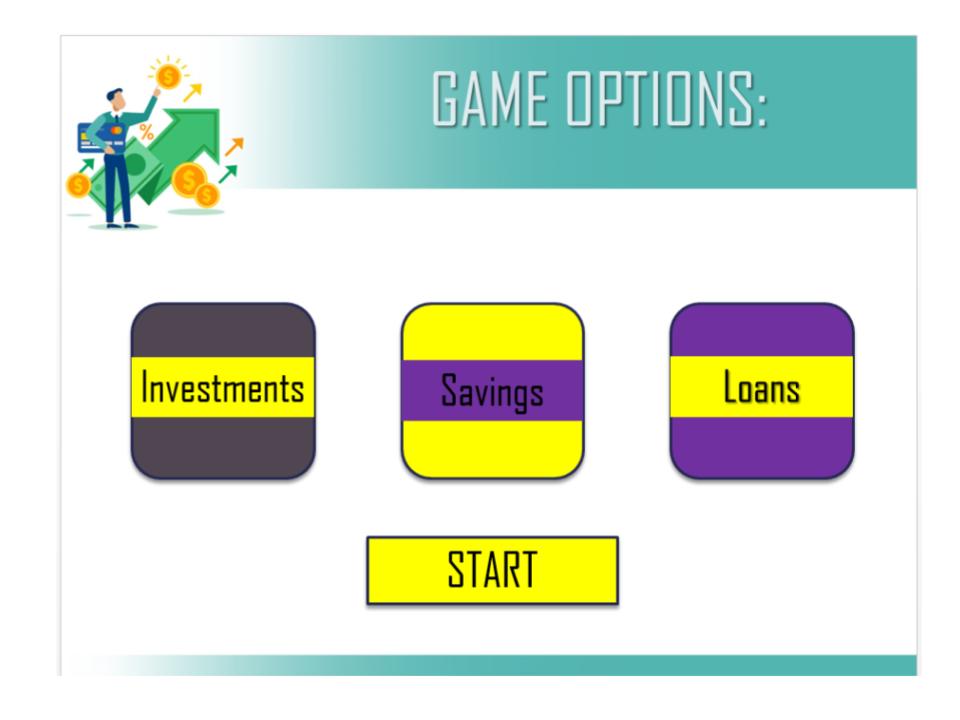 GAME OPTIONS:

Investments

Savings

Loans

START